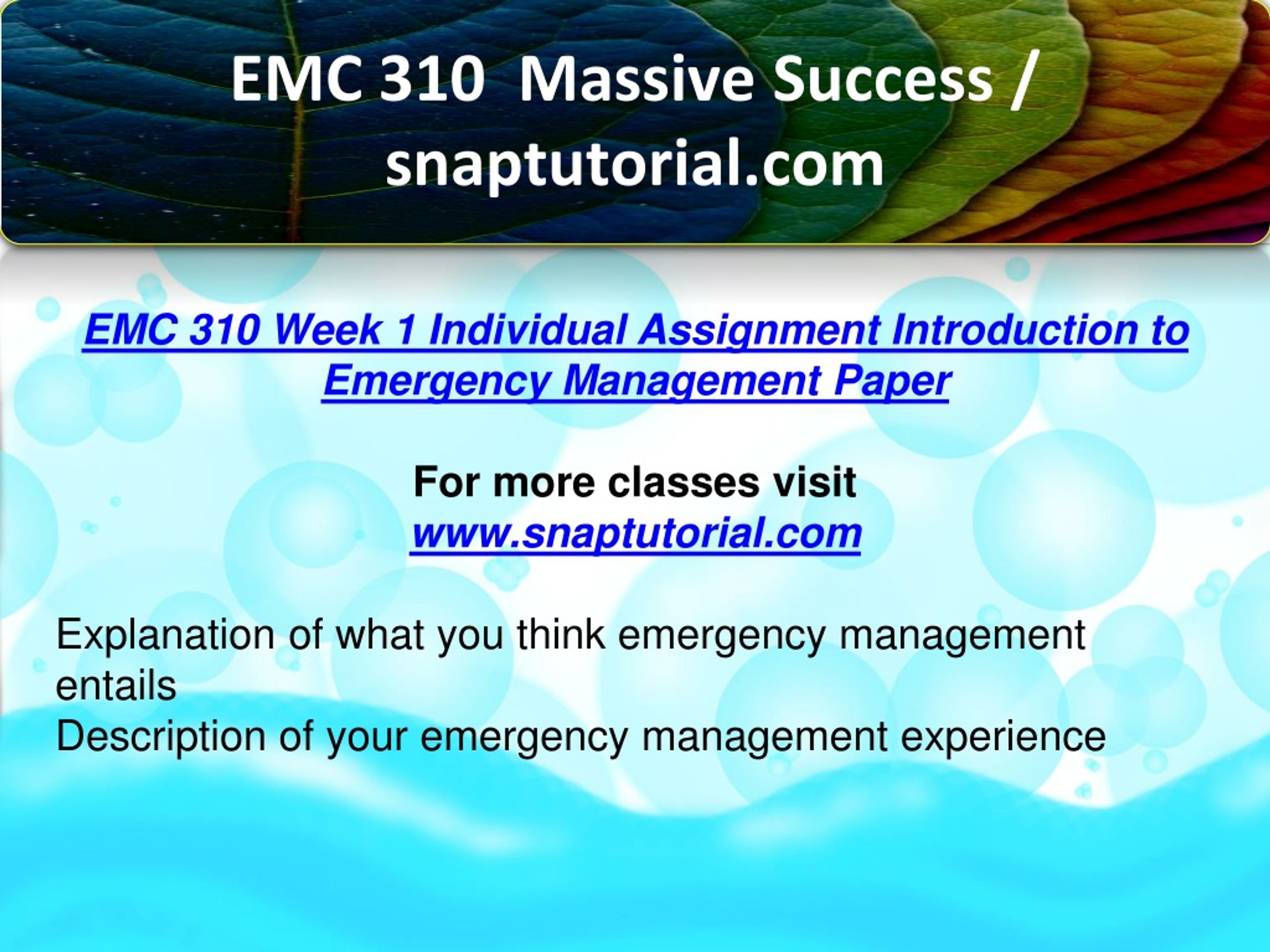 EMC 310 Massive Success / snaptutorial.com

EMC 310 Week 1 Individual Assignment Introduction to Emergency Management Paper

For more classes visit
www.snaptutorial.com

Explanation of what you think emergency management entails
Description of your emergency management experience